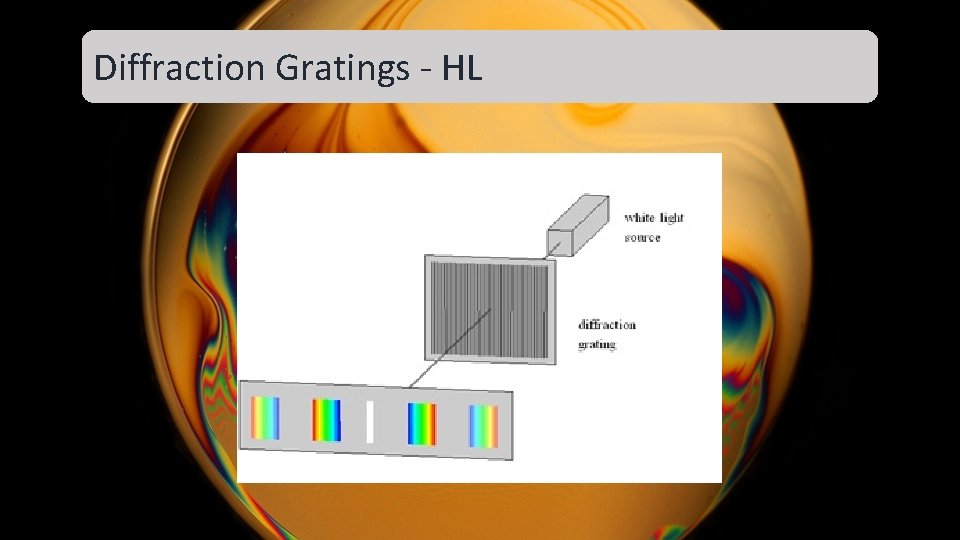 Diffraction Gratings - HL

white light source

diffraction grating